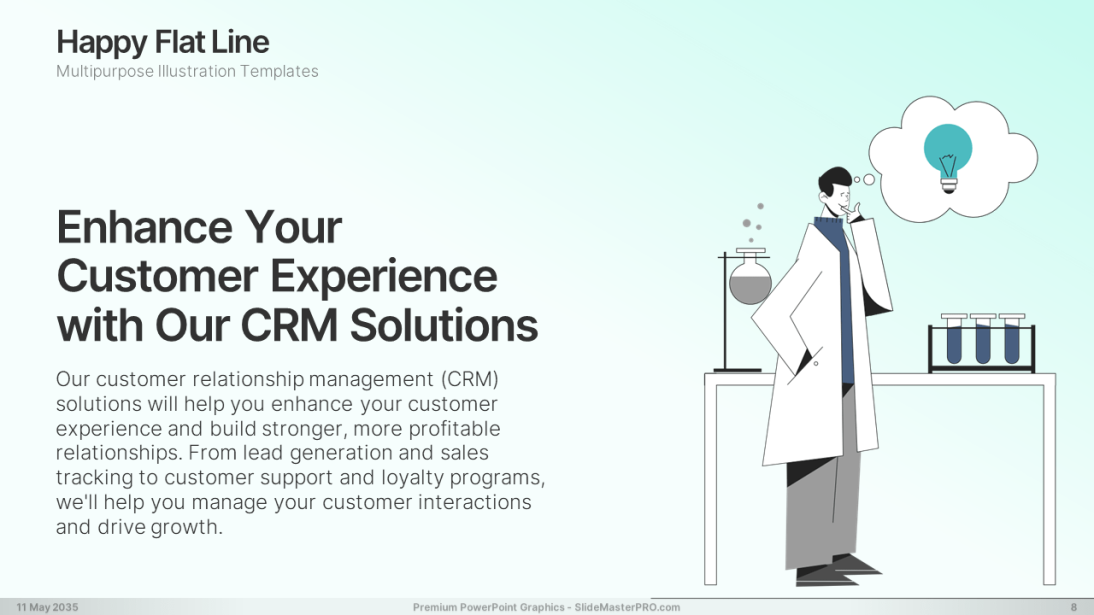 Happy Flat Line
Multipurpose Illustration Templates

Enhance Your Customer Experience with Our CRM Solutions

Our customer relationship management (CRM) solutions will help you enhance your customer experience and build stronger, more profitable relationships. From lead generation and sales tracking to customer support and loyalty programs, we'll help you manage your customer interactions and drive growth.

11 May 2035
Premium PowerPoint Graphics - SlideMasterPRO.com
8